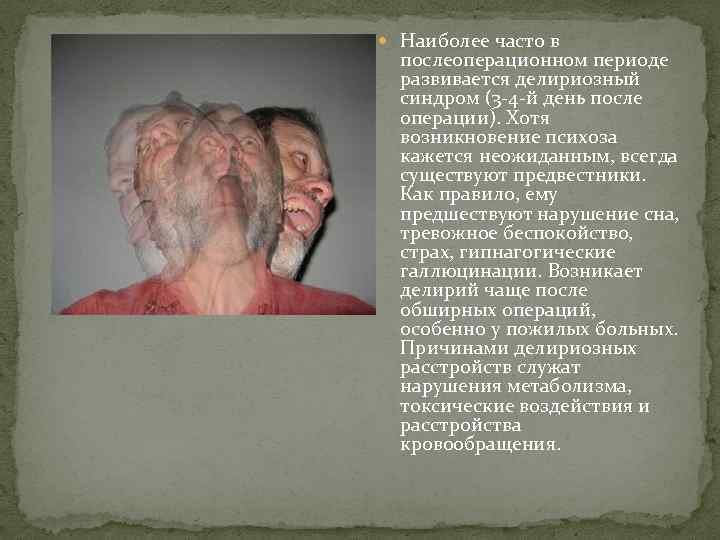 Наиболее часто в послеоперационном периоде развивается делириозный синдром (3-4-й день после операции). Хотя возникновение психоза кажется неожиданным, всегда существуют предвестники. Как правило, ему предшествуют нарушение сна, тревожное беспокойство, страх, гипнагогические галлюцинации. Возникает делирий чаще после обширных операций, особенно у пожилых больных. Причинами делириозных расстройств служат нарушения метаболизма, токсические воздействия и расстройства кровообращения.